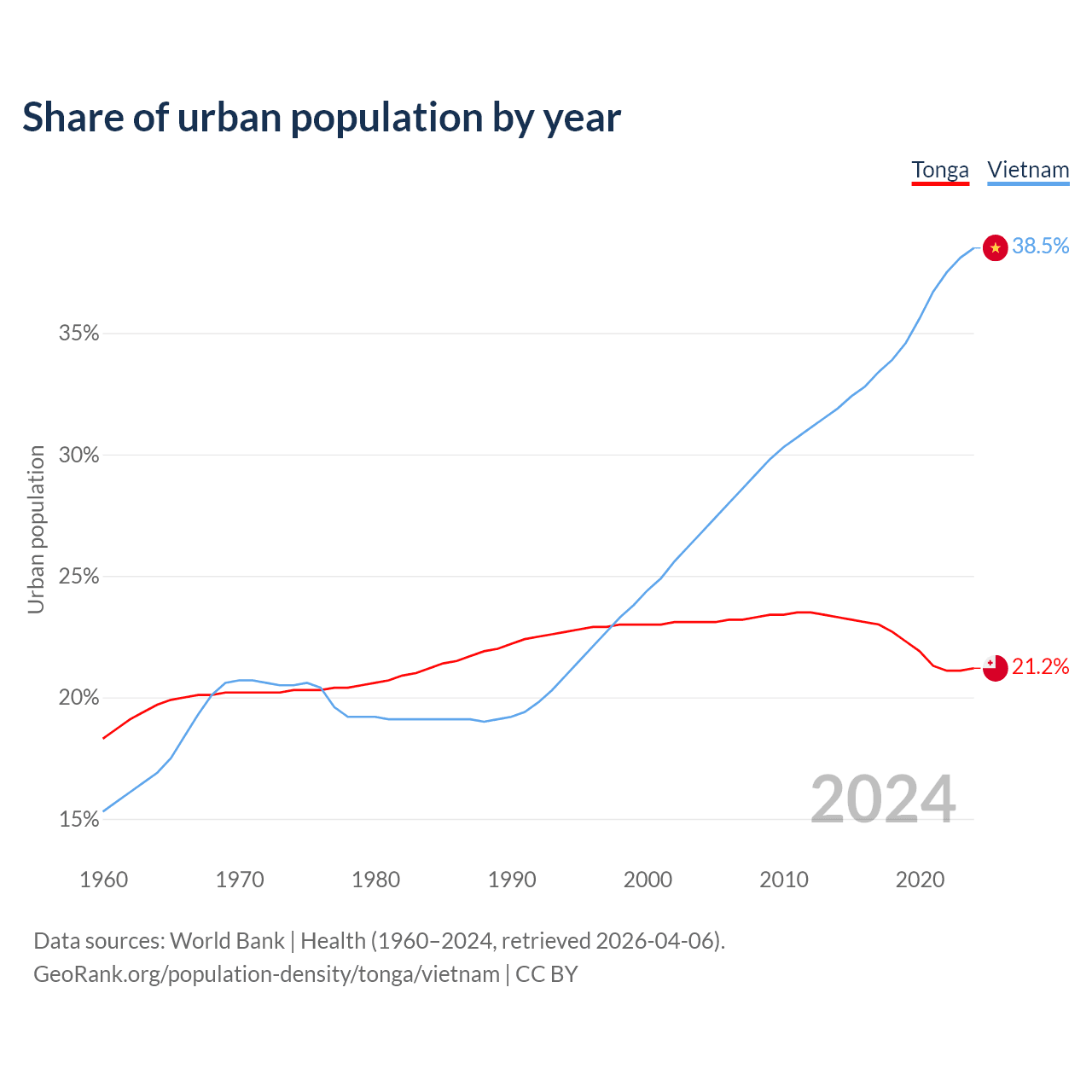 Share of urban population by year

Tonga Vietnam

38.5%

21.2%

Urban population

35%

30%

25%

20%

15%

2024

1960 1970 1980 1990 2000 2010 2020

Data sources: World Bank | Health (1960–2024, retrieved 2026-04-06).
GeoRank.org/population-density/tonga/vietnam | CC BY